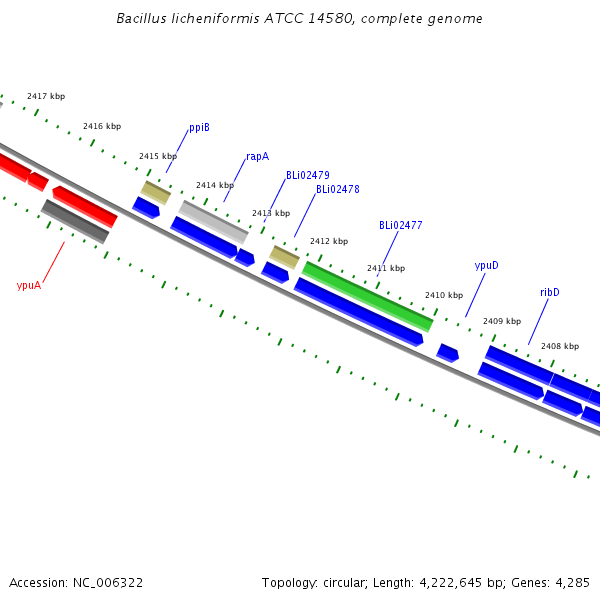 Bacillus licheniformis ATCC 14580, complete genome

2417 kbp

2416 kbp

ppiB

2415 kbp

rapA

2414 kbp

BLi02479

BLi02478

2413 kbp

BLi02477

2412 kbp

2411 kbp

ypuD

2410 kbp

ribD

2409 kbp

2408 kbp

ypuA

Accession: NC_006322

Topology: circular; Length: 4,222,645 bp; Genes: 4,285